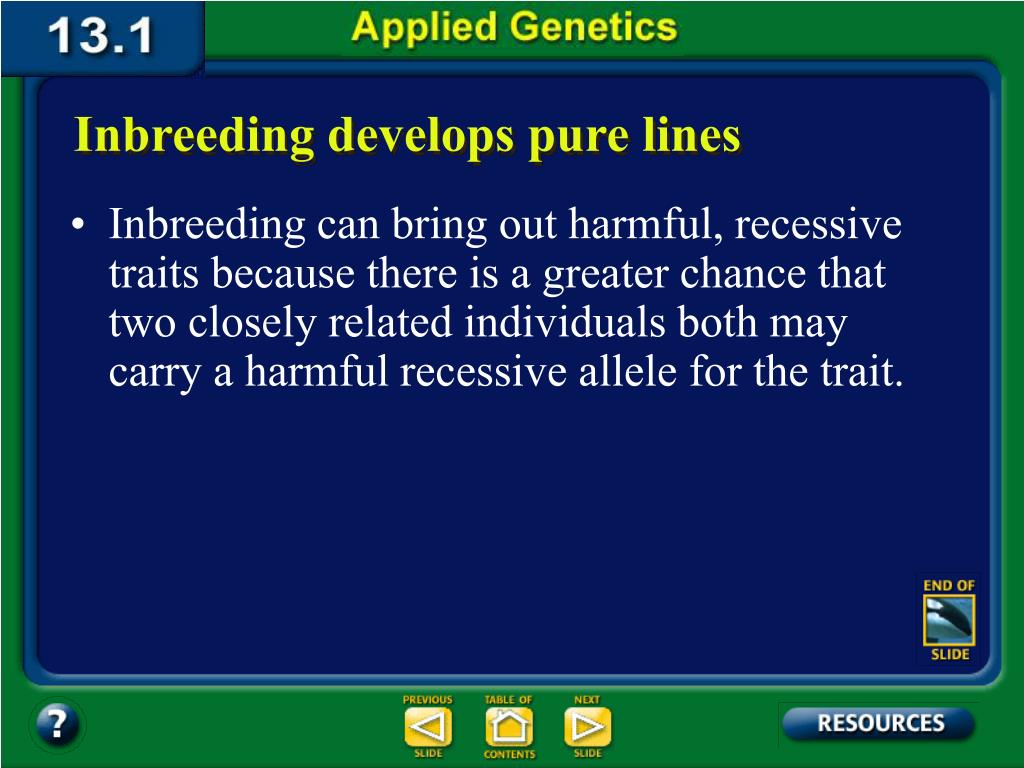 13.1 Applied Genetics

Inbreeding develops pure lines

• Inbreeding can bring out harmful, recessive traits because there is a greater chance that two closely related individuals both may carry a harmful recessive allele for the trait.

END OF SLIDE

?

PREVIOUS SLIDE

TABLE OF CONTENTS

NEXT SLIDE

RESOURCES